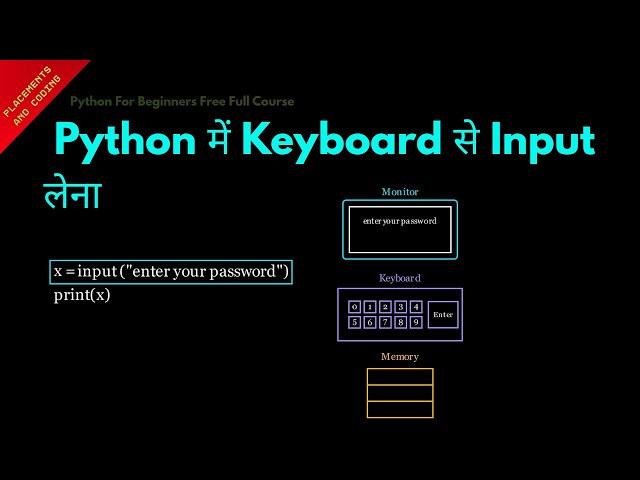 PLACEMENTS AND CODING

Python For Beginners Free Full Course

Python में Keyboard से Input लेना

x = input ("enter your password")
print(x)

Monitor

enter your password

Keyboard

0 1 2 3 4
5 6 7 8 9
Enter

Memory